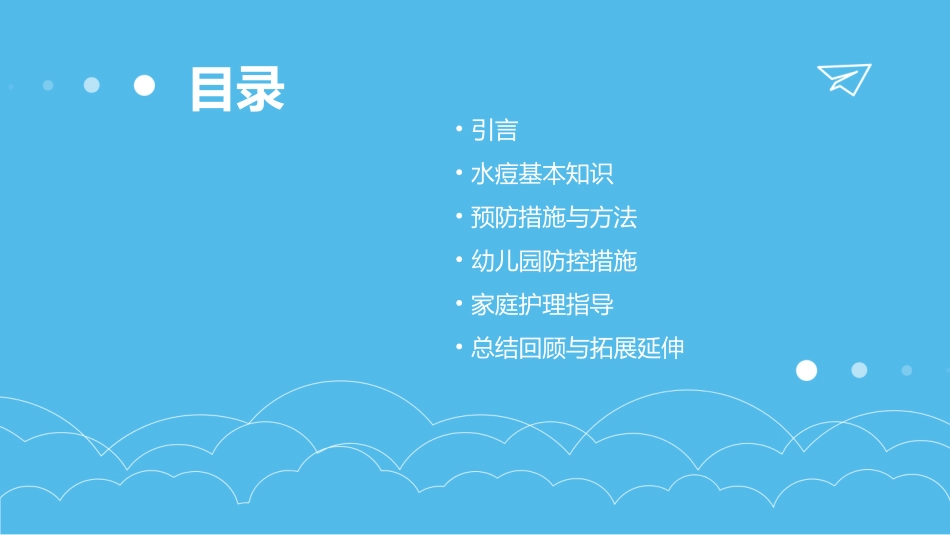 目录

• 引言
• 水痘基本知识
• 预防措施与方法
• 幼儿园防控措施
• 家庭护理指导
• 总结回顾与拓展延伸